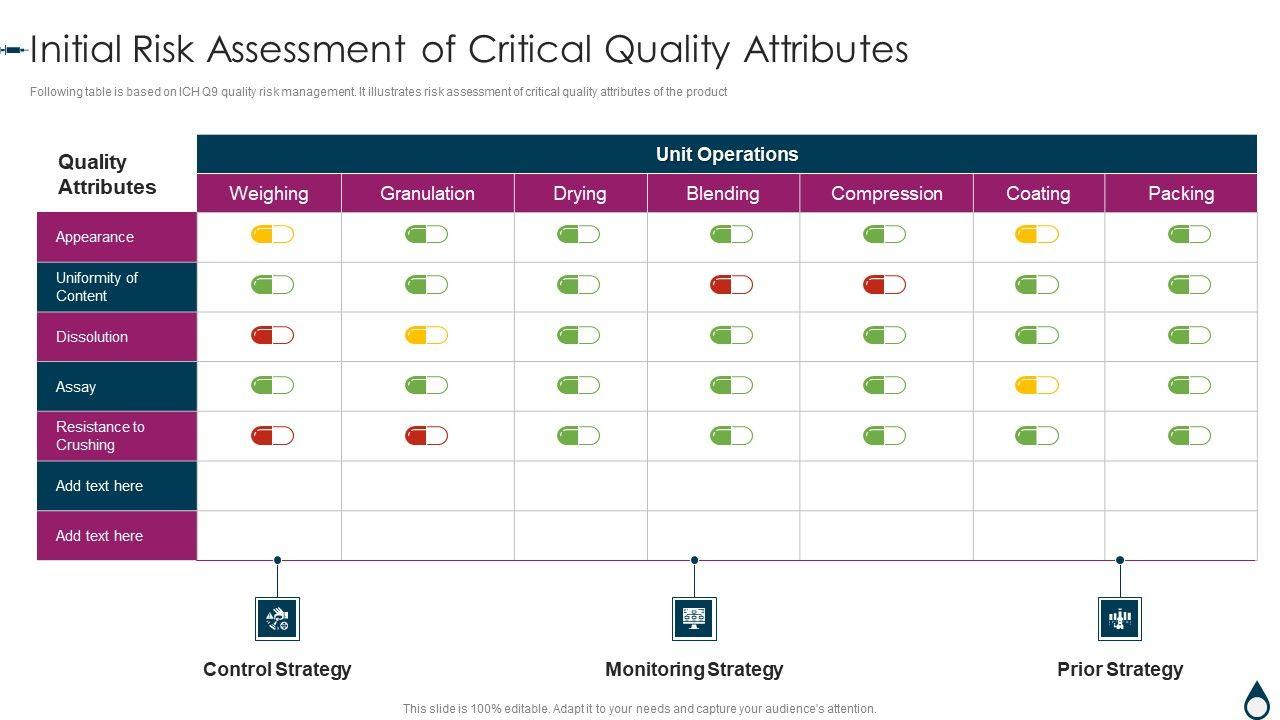 Initial Risk Assessment of Critical Quality Attributes

Following table is based on ICH Q9 quality risk management. It illustrates risk assessment of critical quality attributes of the product

| Quality Attributes | Unit Operations | | | | | | |
|---|---|---|---|---|---|---|---|
| | Weighing | Granulation | Drying | Blending | Compression | Coating | Packing |
| Appearance | | | | | | | |
| Uniformity of Content | | | | | | | |
| Dissolution | | | | | | | |
| Assay | | | | | | | |
| Resistance to Crushing | | | | | | | |
| Add text here | | | | | | | |
| Add text here | | | | | | | |

Control Strategy

Monitoring Strategy

Prior Strategy

This slide is 100% editable. Adapt it to your needs and capture your audience's attention.